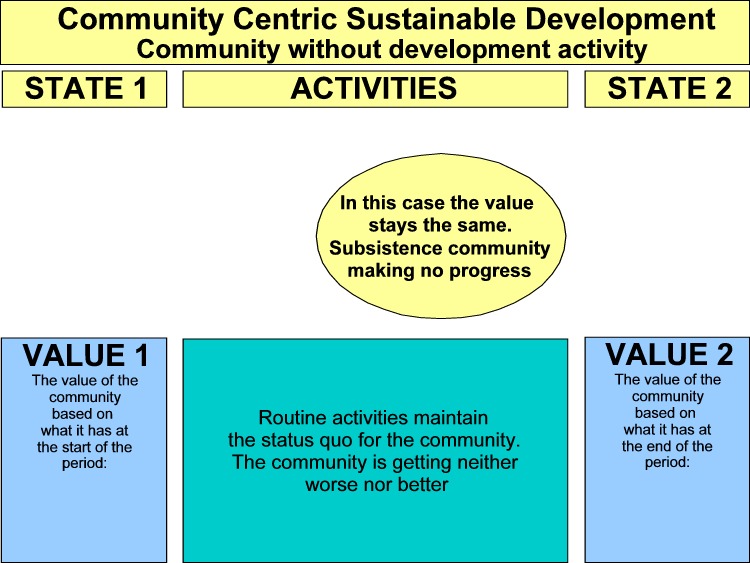 Community Centric Sustainable Development
Community without development activity

STATE 1

ACTIVITIES

STATE 2

In this case the value stays the same. Subsistence community making no progress

VALUE 1
The value of the community based on what it has at the start of the period:

Routine activities maintain the status quo for the community. The community is getting neither worse nor better

VALUE 2
The value of the community based on what it has at the end of the period: